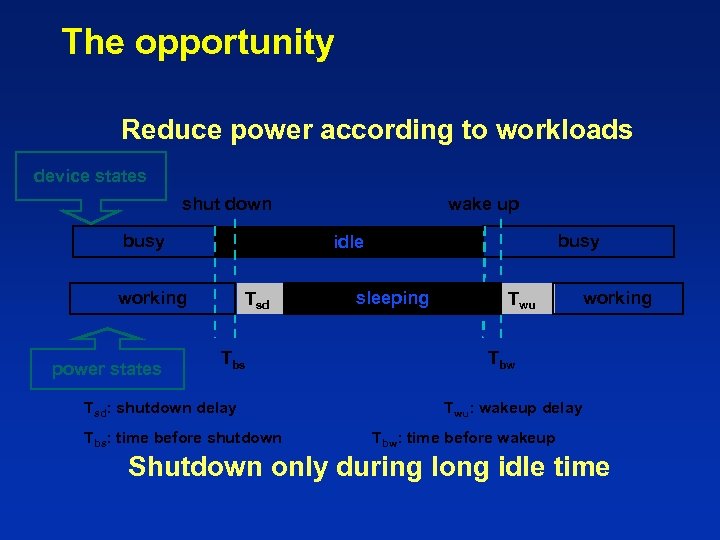 The opportunity

Reduce power according to workloads

device states

shut down

wake up

busy

idle

busy

working

$T_{sd}$

sleeping

$T_{wu}$

working

power states

$T_{bs}$

$T_{bw}$

$T_{sd}$: shutdown delay

$T_{wu}$: wakeup delay

$T_{bs}$: time before shutdown

$T_{bw}$: time before wakeup

Shutdown only during long idle time